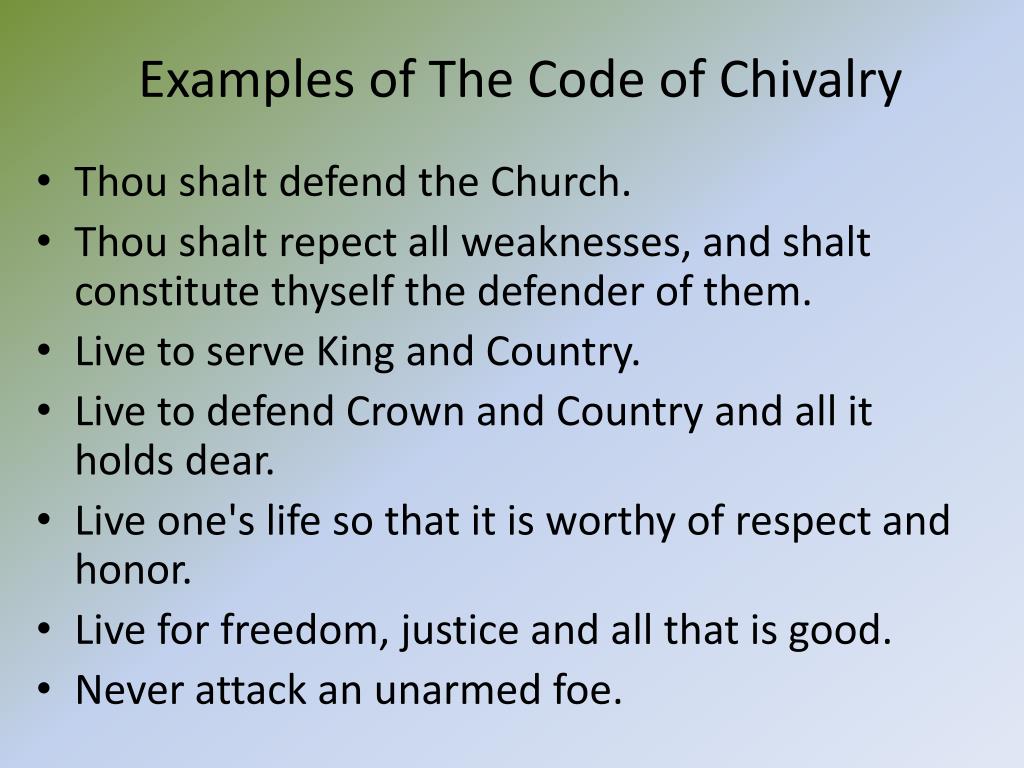 Examples of The Code of Chivalry

• Thou shalt defend the Church.
• Thou shalt repect all weaknesses, and shalt constitute thyself the defender of them.
• Live to serve King and Country.
• Live to defend Crown and Country and all it holds dear.
• Live one's life so that it is worthy of respect and honor.
• Live for freedom, justice and all that is good.
• Never attack an unarmed foe.